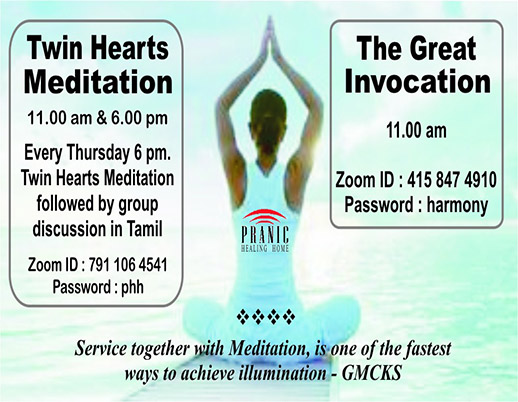 Twin Hearts Meditation

11.00 am & 6.00 pm

Every Thursday 6 pm. Twin Hearts Meditation followed by group discussion in Tamil

Zoom ID : 791 106 4541
Password : phh

PRANIC
HEALING HOME

The Great Invocation

11.00 am

Zoom ID : 415 847 4910
Password : harmony

❖❖❖❖

Service together with Meditation, is one of the fastest ways to achieve illumination - GMCKS